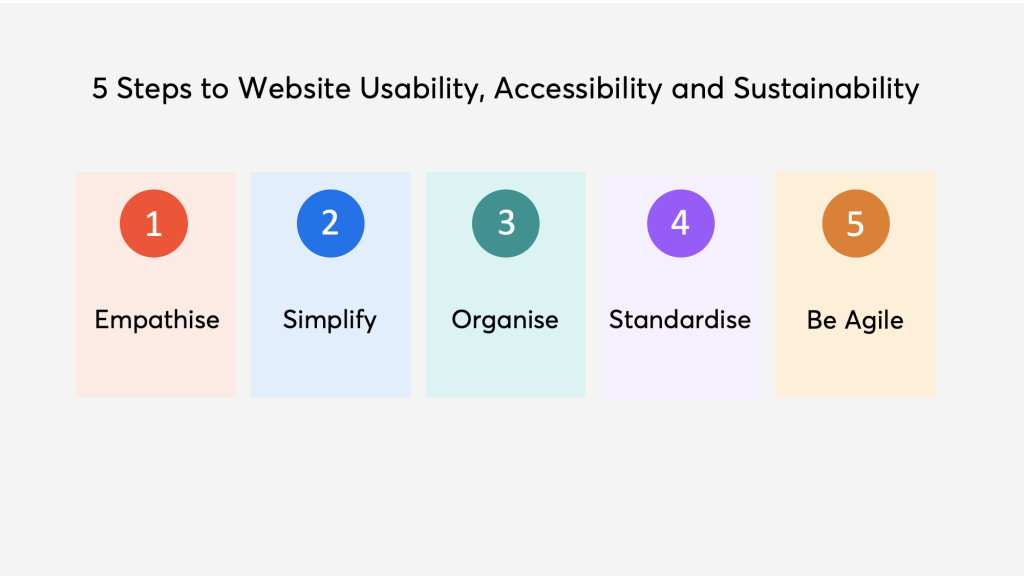 5 Steps to Website Usability, Accessibility and Sustainability

1

Empathise

2

Simplify

3

Organise

4

Standardise

5

Be Agile